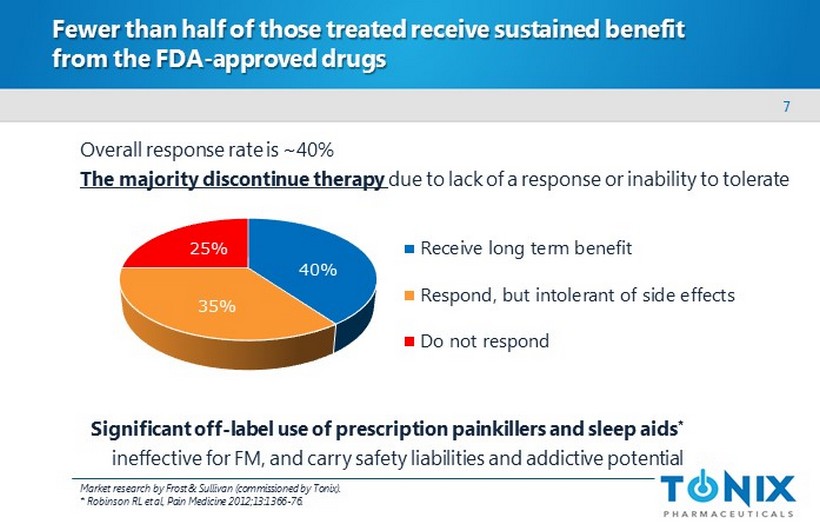 Fewer than half of those treated receive sustained benefit from the FDA-approved drugs

7

Overall response rate is ~40%

The majority discontinue therapy due to lack of a response or inability to tolerate

25%

40%

35%

Receive long term benefit

Respond, but intolerant of side effects

Do not respond

Significant off-label use of prescription painkillers and sleep aids*

ineffective for FM, and carry safety liabilities and addictive potential

Market research by Frost & Sullivan (commissioned by Tonix).
* Robinson RL et al, Pain Medicine 2012;13:1366-76.

TONIX
PHARMACEUTICALS